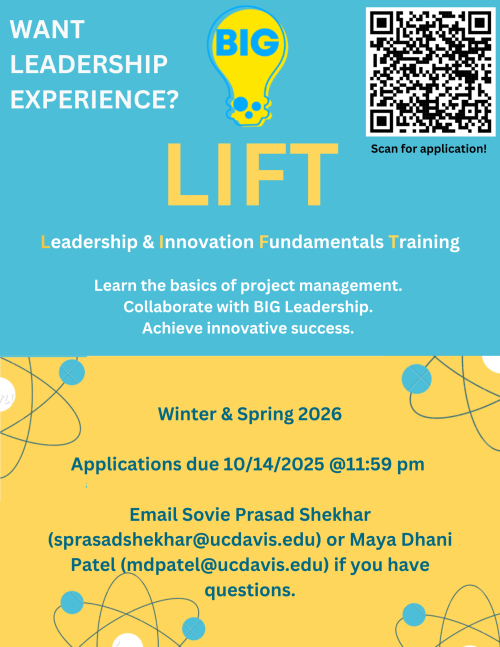 WANT LEADERSHIP EXPERIENCE?

BIG

Scan for application!

LIFT

Leadership & Innovation Fundamentals Training

Learn the basics of project management.
Collaborate with BIG Leadership.
Achieve innovative success.

Winter & Spring 2026

Applications due 10/14/2025 @11:59 pm

Email Sovie Prasad Shekhar (sprasadshekhar@ucdavis.edu) or Maya Dhani Patel (mdpatel@ucdavis.edu) if you have questions.